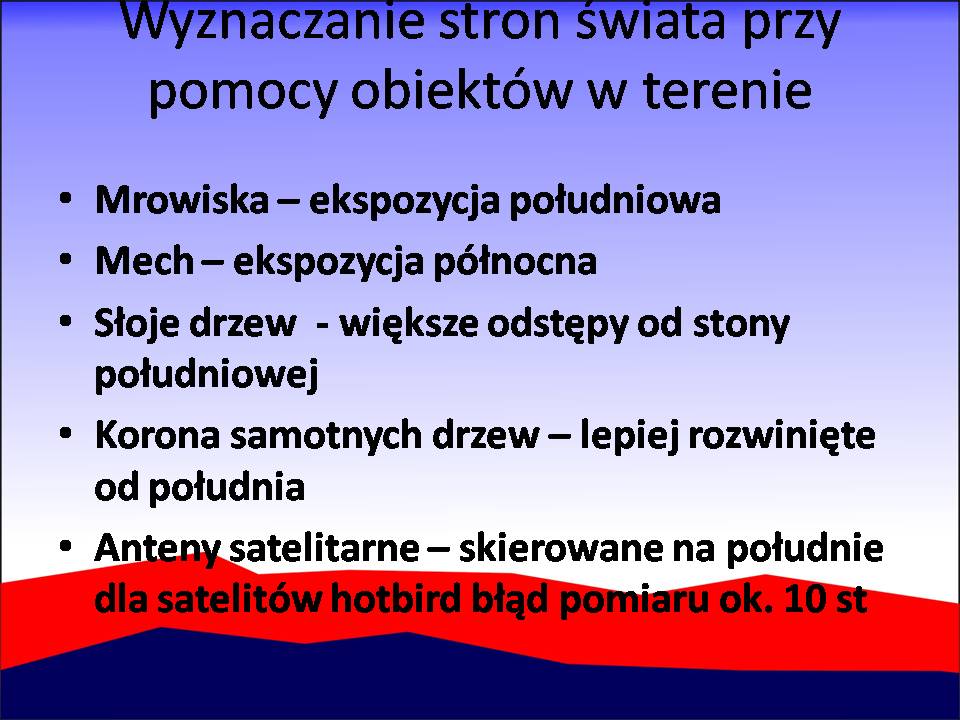 Wyznaczanie stron świata przy pomocy obiektów w terenie

• Mrowiska – ekspozycja południowa
• Mech – ekspozycja północna
• Słoje drzew - większe odstępy od stony południowej
• Korona samotnych drzew – lepiej rozwinięte od południa
• Anteny satelitarne – skierowane na południe dla satelitów hotbird błąd pomiaru ok. 10 st